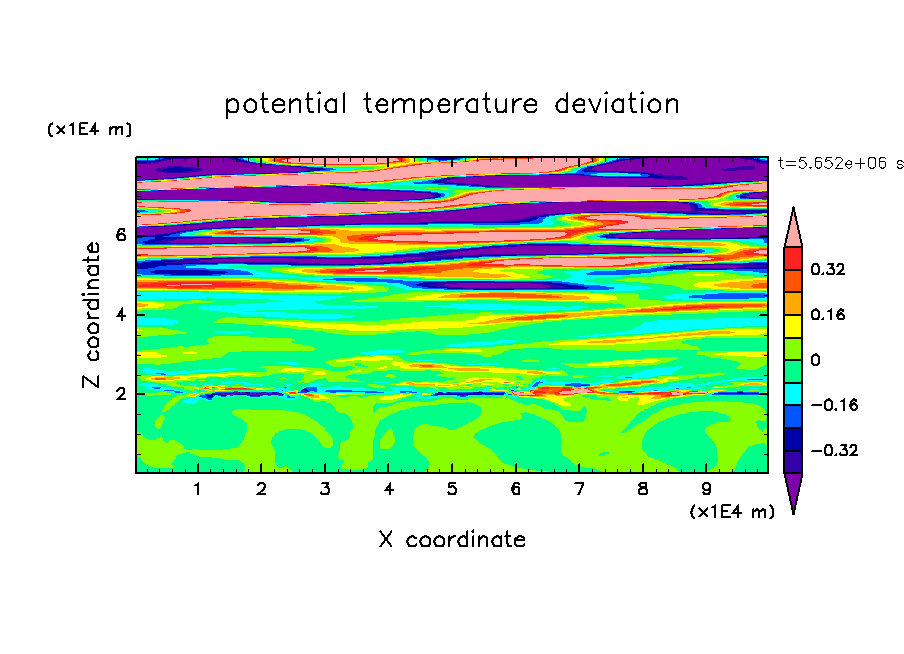 potential temperature deviation

(x1E4 m)

t=5.652e+06 s

Z coordinate

6
4
2

0.32
0.16
0
−0.16
−0.32

1 2 3 4 5 6 7 8 9

(x1E4 m)

X coordinate